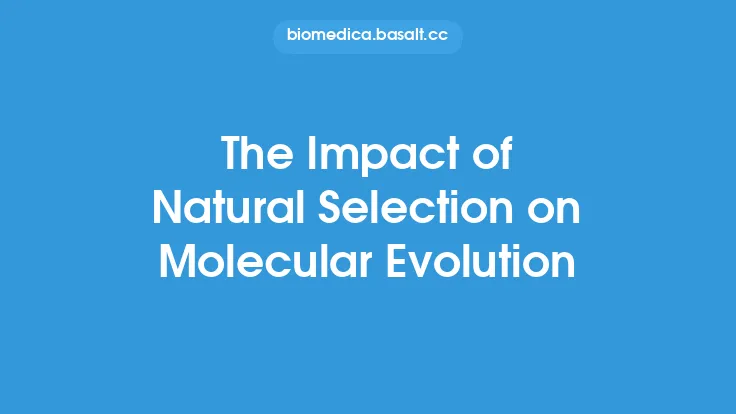 biomedica.basalt.cc

The Impact of Natural Selection on Molecular Evolution